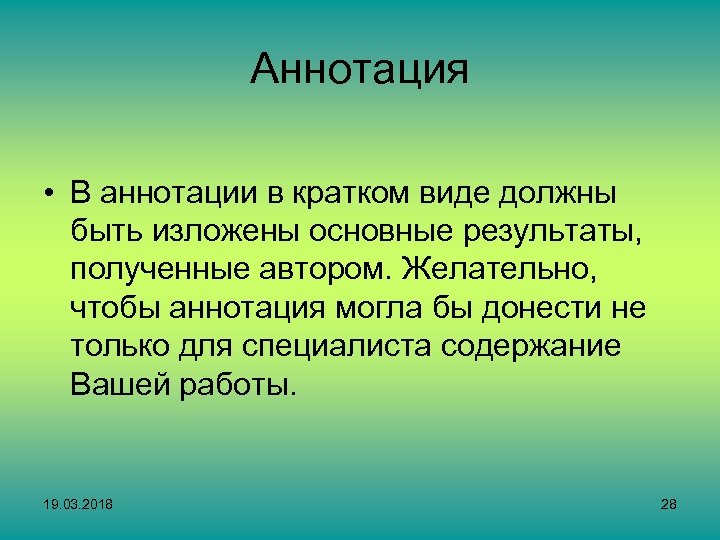 Аннотация

• В аннотации в кратком виде должны быть изложены основные результаты, полученные автором. Желательно, чтобы аннотация могла бы донести не только для специалиста содержание Вашей работы.

19.03.2018

28